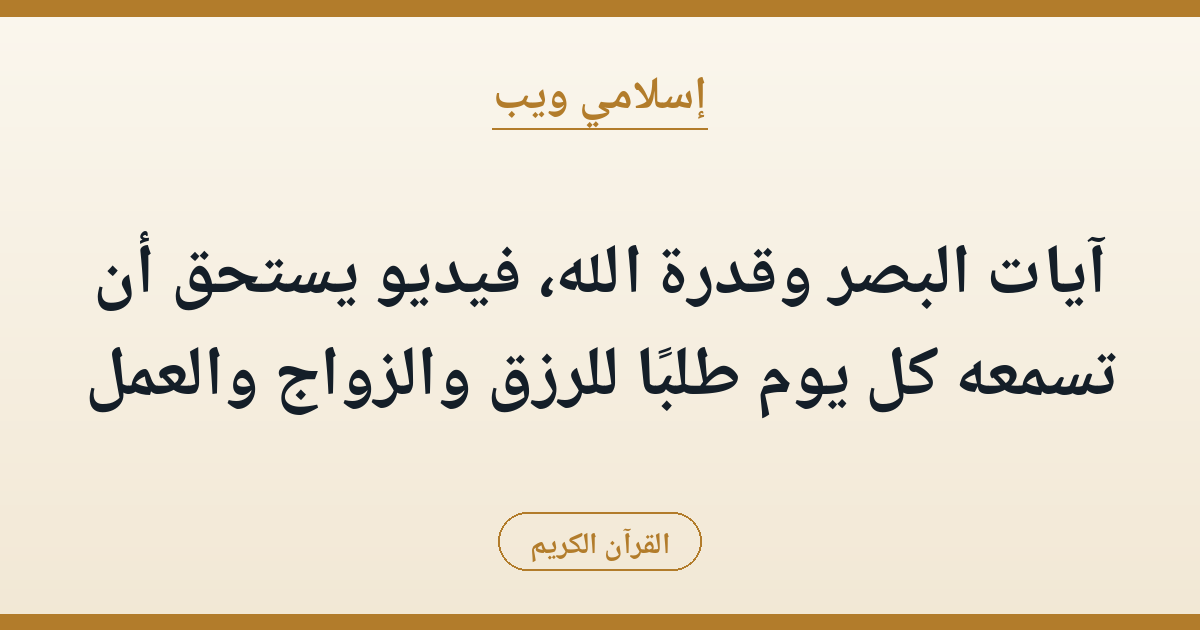 إسلامي ويب

آيات البصر وقدرة الله، فيديو يستحق أن تسمعه كل يوم طلبًا للرزق والزواج والعمل

القرآن الكريم